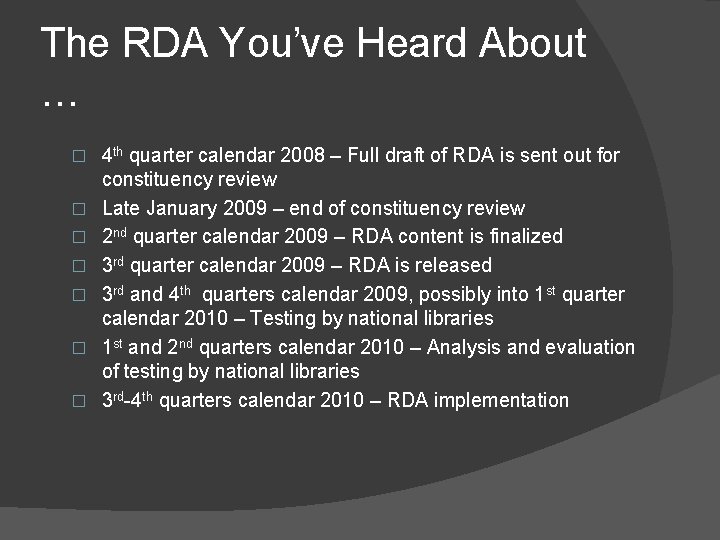 The RDA You've Heard About …

□ 4th quarter calendar 2008 – Full draft of RDA is sent out for constituency review
□ Late January 2009 – end of constituency review
□ 2nd quarter calendar 2009 – RDA content is finalized
□ 3rd quarter calendar 2009 – RDA is released
□ 3rd and 4th quarters calendar 2009, possibly into 1st quarter calendar 2010 – Testing by national libraries
□ 1st and 2nd quarters calendar 2010 – Analysis and evaluation of testing by national libraries
□ 3rd-4th quarters calendar 2010 – RDA implementation